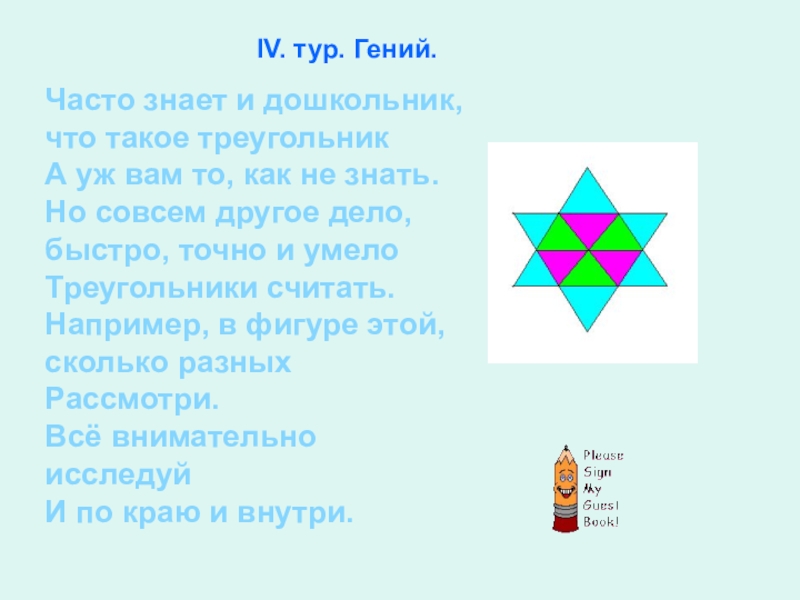 IV. тур. Гений.

Часто знает и дошкольник,
что такое треугольник
А уж вам то, как не знать.
Но совсем другое дело,
быстро, точно и умело
Треугольники считать.
Например, в фигуре этой,
сколько разных
Рассмотри.
Всё внимательно
исследуй
И по краю и внутри.

Please
Sign
My
Guest
Book!